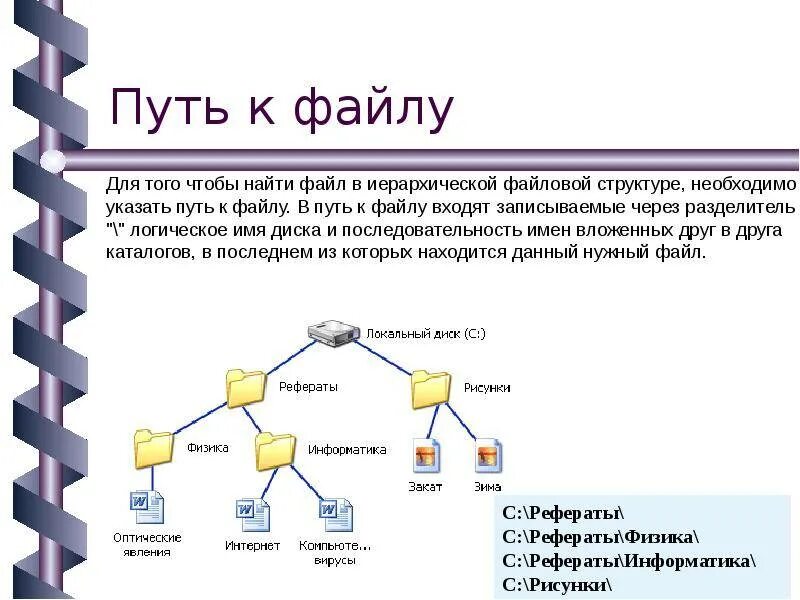 Путь к файлу

Для того чтобы найти файл в иерархической файловой структуре, необходимо указать путь к файлу. В путь к файлу входят записываемые через разделитель "\" логическое имя диска и последовательность имен вложенных друг в друга каталогов, в последнем из которых находится данный нужный файл.

Локальный диск (C:)

Рефераты

Рисунки

Физика

Информатика

Закат

Зима

Оптические явления

Интернет

Компьюте... вирусы

C:\Рефераты\
C:\Рефераты\Физика\
C:\Рефераты\Информатика\
C:\Рисунки\